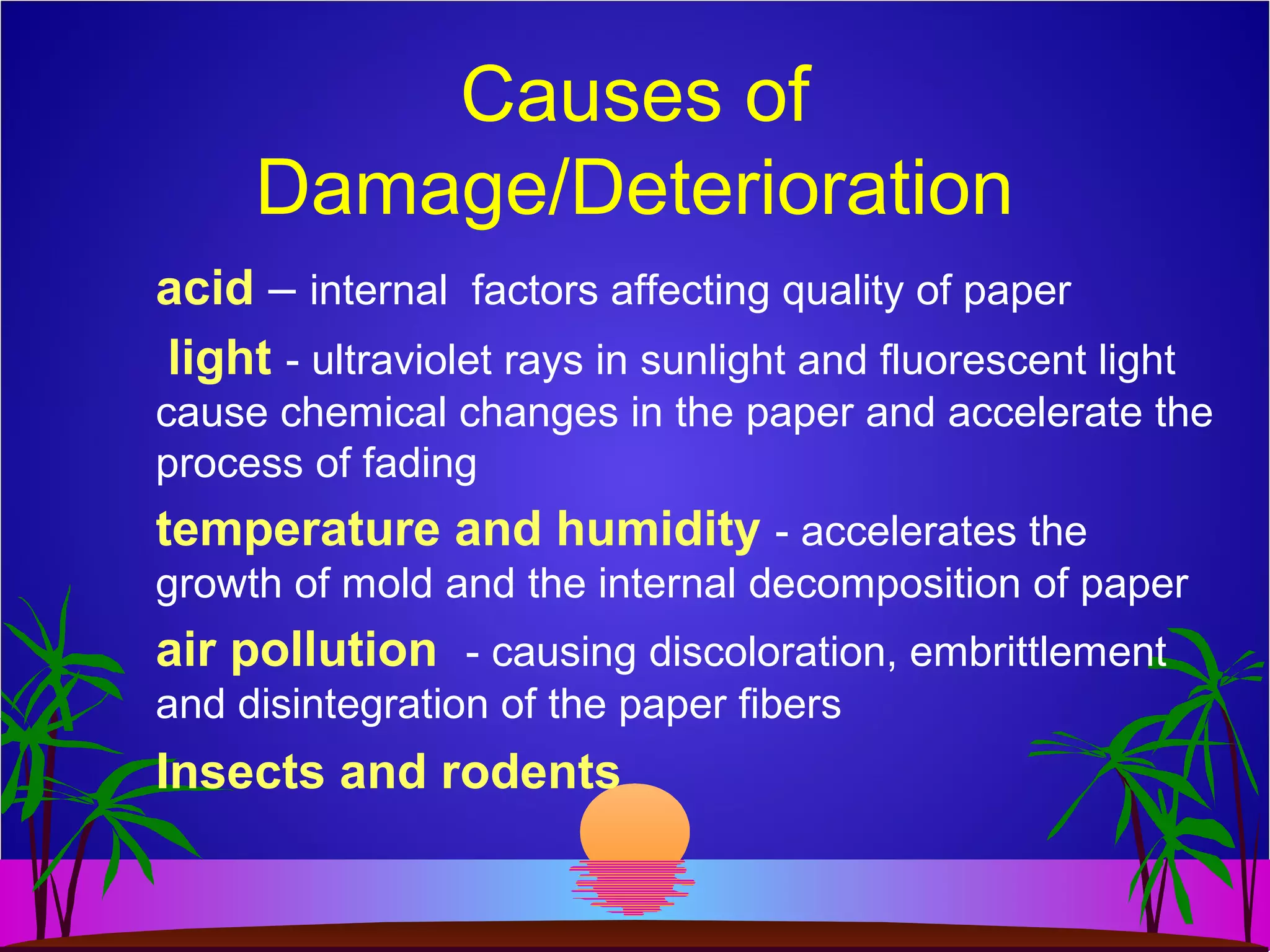 Causes of Damage/Deterioration

acid – internal factors affecting quality of paper

light - ultraviolet rays in sunlight and fluorescent light cause chemical changes in the paper and accelerate the process of fading

temperature and humidity - accelerates the growth of mold and the internal decomposition of paper

air pollution - causing discoloration, embrittlement and disintegration of the paper fibers

Insects and rodents